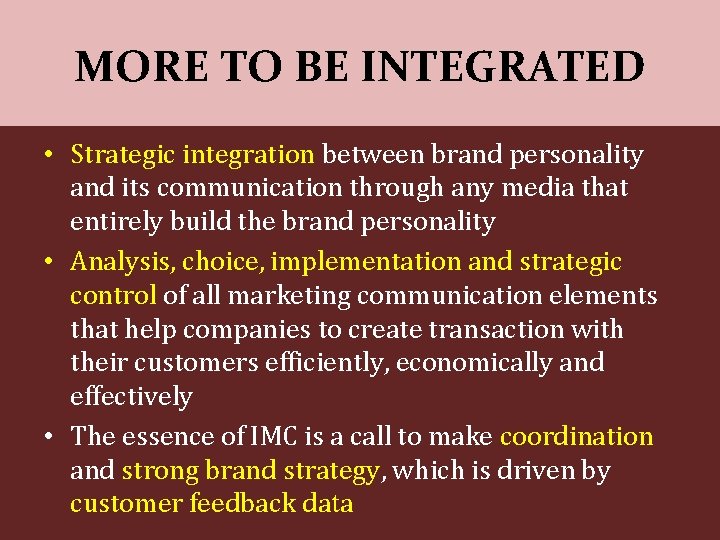 MORE TO BE INTEGRATED

• Strategic integration between brand personality and its communication through any media that entirely build the brand personality

• Analysis, choice, implementation and strategic control of all marketing communication elements that help companies to create transaction with their customers efficiently, economically and effectively

• The essence of IMC is a call to make coordination and strong brand strategy, which is driven by customer feedback data